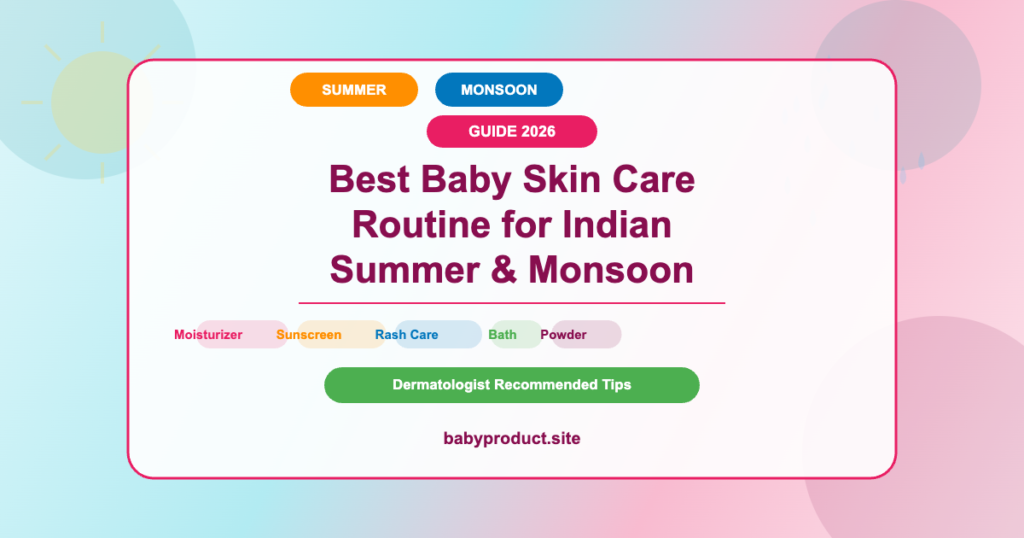 SUMMER MONSOON

GUIDE 2026

Best Baby Skin Care Routine for Indian Summer & Monsoon

Moisturizer Sunscreen Rash Care Bath Powder

Dermatologist Recommended Tips

babyproduct.site